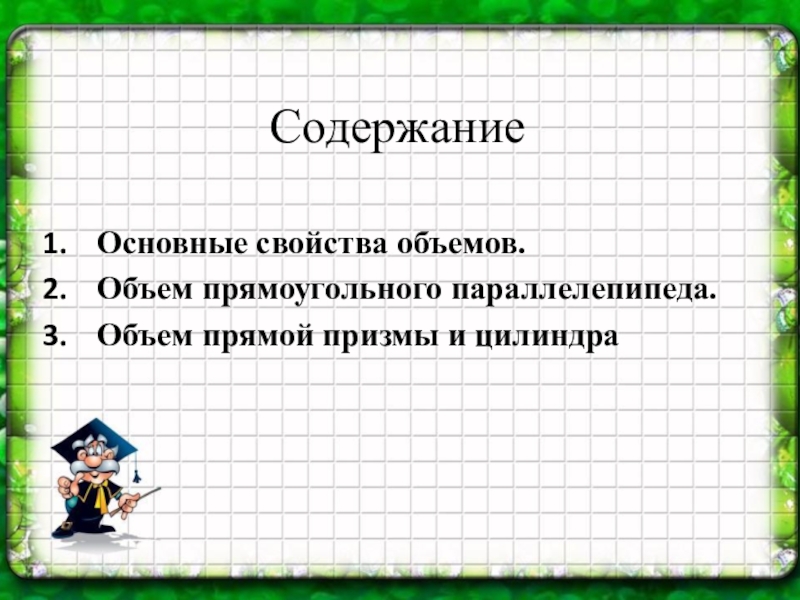 Содержание

1. Основные свойства объемов.
2. Объем прямоугольного параллелепипеда.
3. Объем прямой призмы и цилиндра